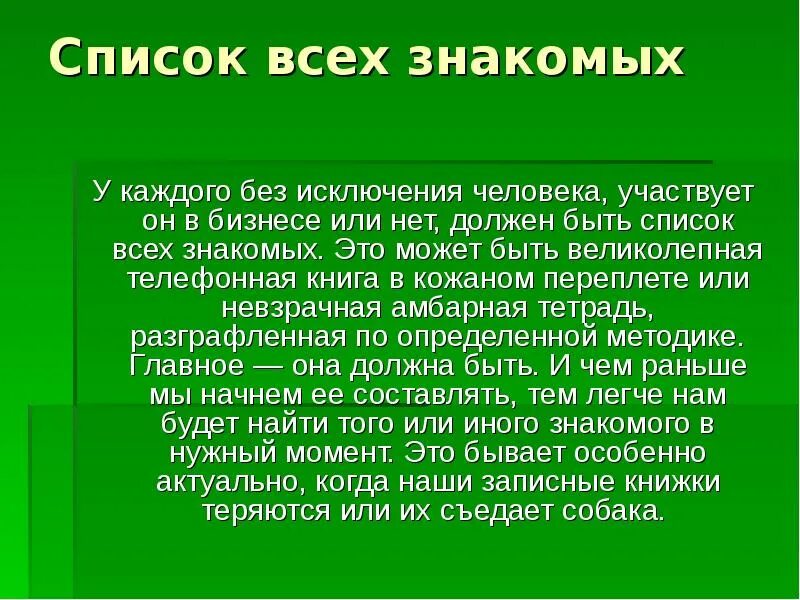 Список всех знакомых

У каждого без исключения человека, участвует он в бизнесе или нет, должен быть список всех знакомых. Это может быть великолепная телефонная книга в кожаном переплете или невзрачная амбарная тетрадь, разграфленная по определенной методике. Главное — она должна быть. И чем раньше мы начнем ее составлять, тем легче нам будет найти того или иного знакомого в нужный момент. Это бывает особенно актуально, когда наши записные книжки теряются или их съедает собака.